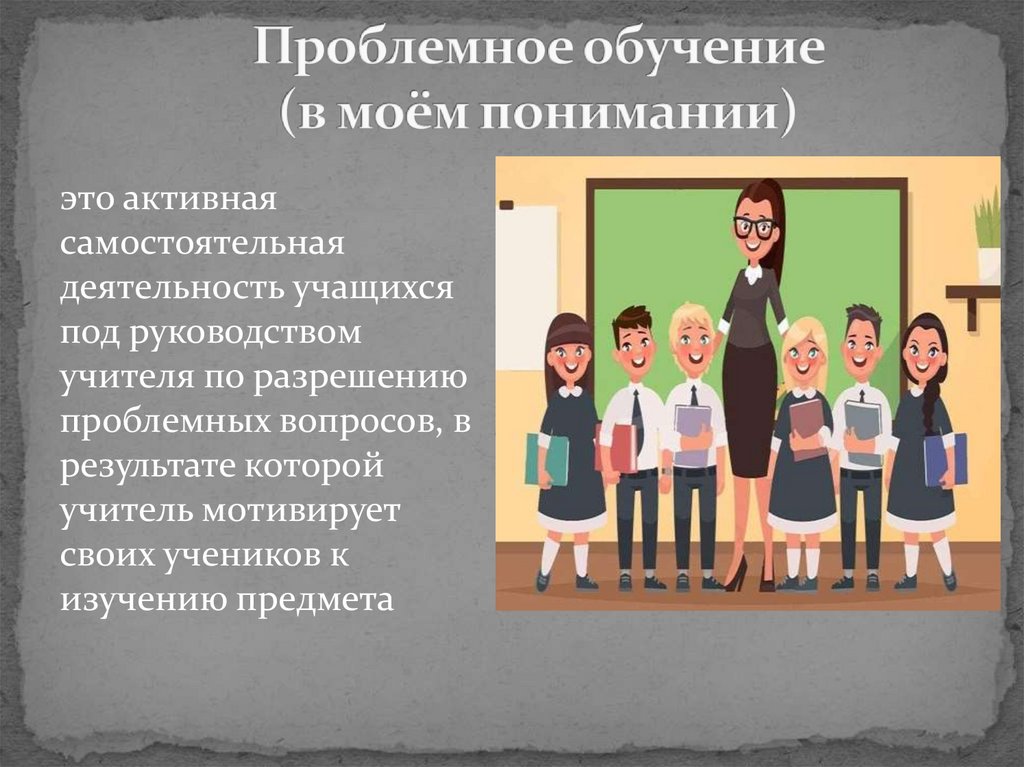 Проблемное обучение
(в моём понимании)

это активная самостоятельная деятельность учащихся под руководством учителя по разрешению проблемных вопросов, в результате которой учитель мотивирует своих учеников к изучению предмета